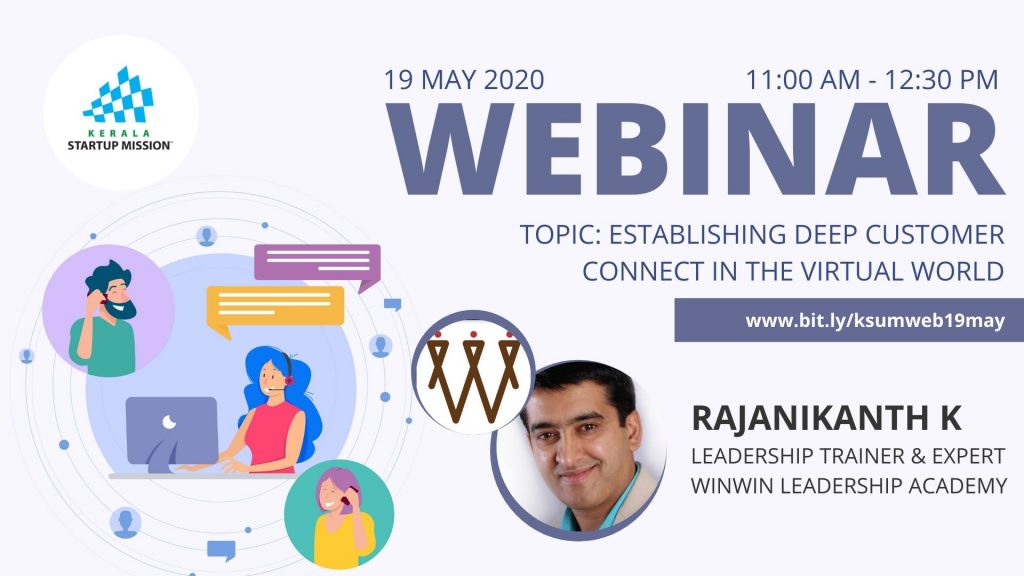 KERALA
STARTUP MISSION

19 MAY 2020

11:00 AM - 12:30 PM

WEBINAR

TOPIC: ESTABLISHING DEEP CUSTOMER CONNECT IN THE VIRTUAL WORLD

www.bit.ly/ksumweb19may

RAJANIKANTH K

LEADERSHIP TRAINER & EXPERT

WINWIN LEADERSHIP ACADEMY